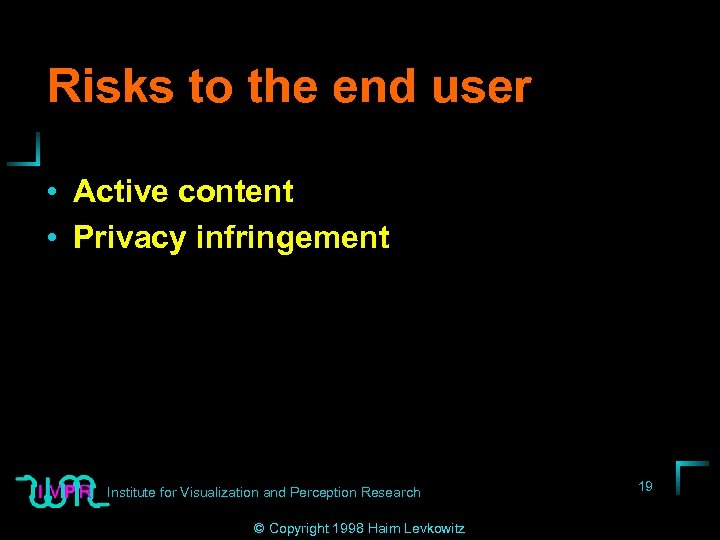 Risks to the end user

• Active content
• Privacy infringement

IVPR Institute for Visualization and Perception Research

19

© Copyright 1998 Haim Levkowitz